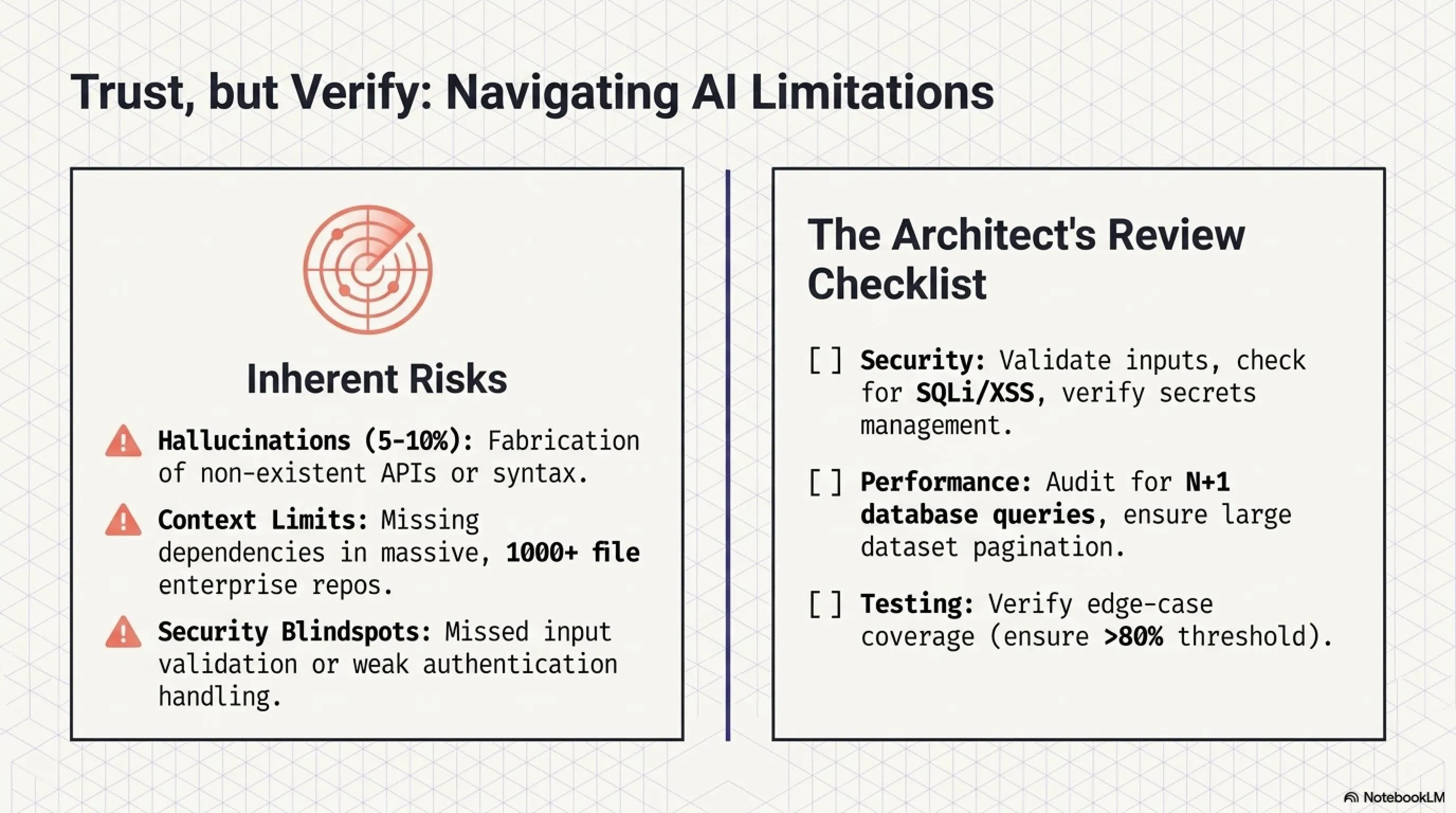 Trust, but Verify: Navigating AI Limitations

Inherent Risks

Hallucinations (5-10%): Fabrication of non-existent APIs or syntax.

Context Limits: Missing dependencies in massive, 1000+ file enterprise repos.

Security Blindspots: Missed input validation or weak authentication handling.

The Architect's Review Checklist

[ ] Security: Validate inputs, check for SQLi/XSS, verify secrets management.

[ ] Performance: Audit for N+1 database queries, ensure large dataset pagination.

[ ] Testing: Verify edge-case coverage (ensure >80% threshold).

NotebookLM